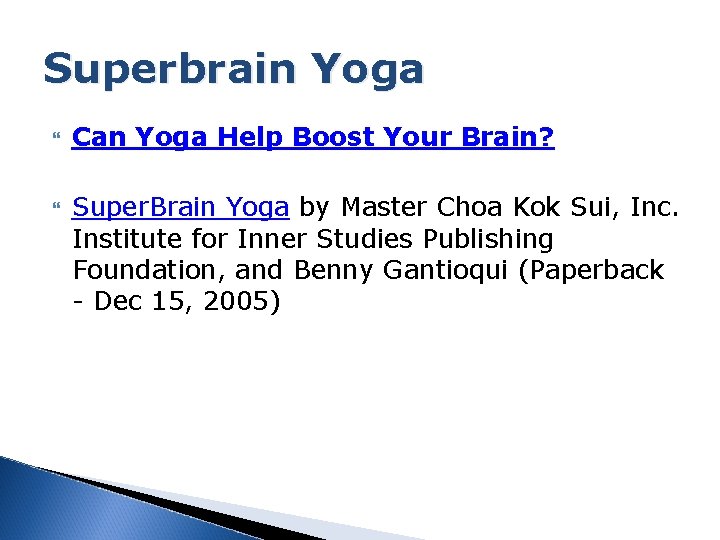 Superbrain Yoga

Can Yoga Help Boost Your Brain?

SuperBrain Yoga by Master Choa Kok Sui, Inc. Institute for Inner Studies Publishing Foundation, and Benny Gantioqui (Paperback - Dec 15, 2005)